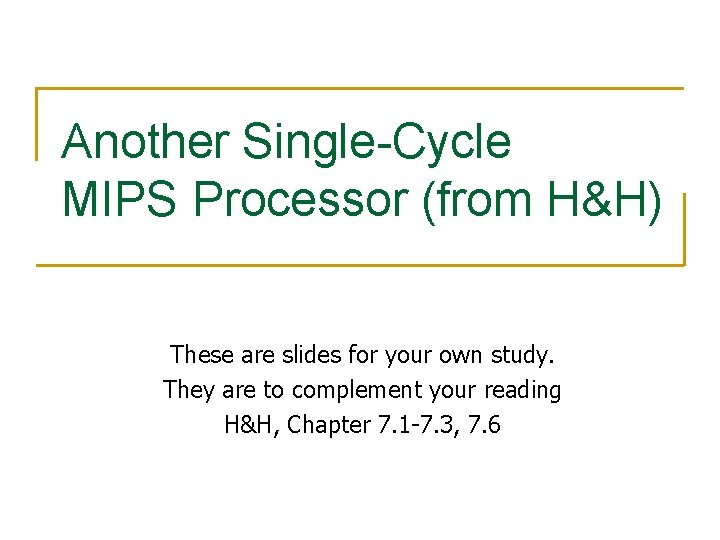 Another Single-Cycle MIPS Processor (from H&H)

These are slides for your own study.
They are to complement your reading
H&H, Chapter 7.1-7.3, 7.6